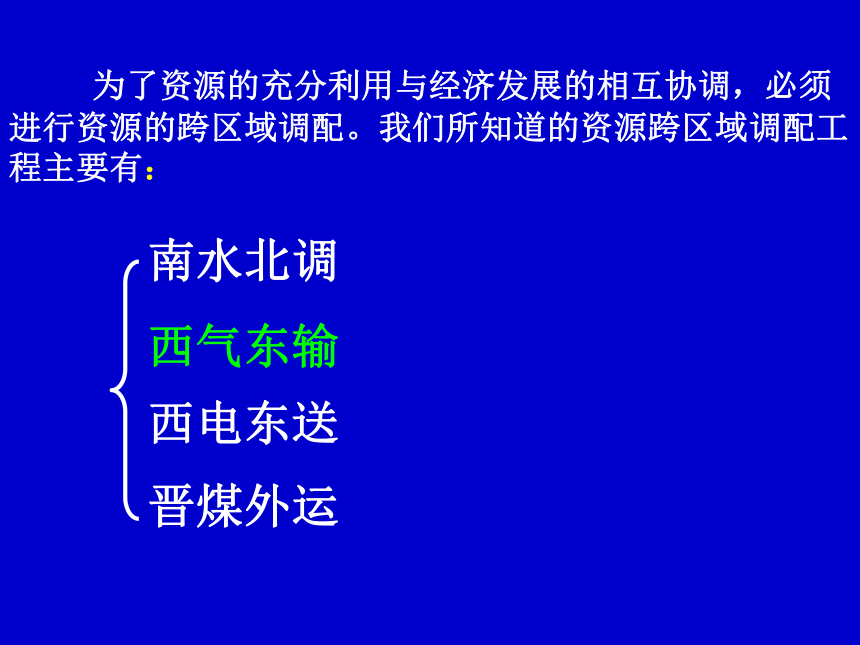 为了资源的充分利用与经济发展的相互协调，必须进行资源的跨区域调配。我们所知道的资源跨区域调配工程主要有：

南水北调
西气东输
西电东送
晋煤外运